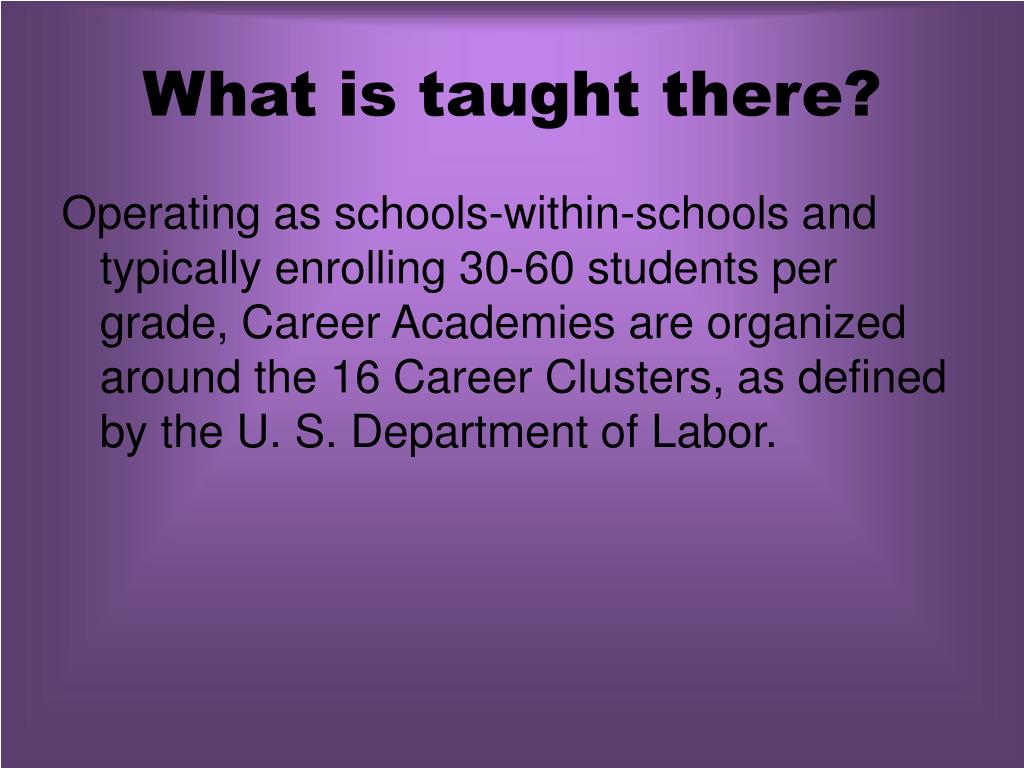 What is taught there?

Operating as schools-within-schools and typically enrolling 30-60 students per grade, Career Academies are organized around the 16 Career Clusters, as defined by the U. S. Department of Labor.